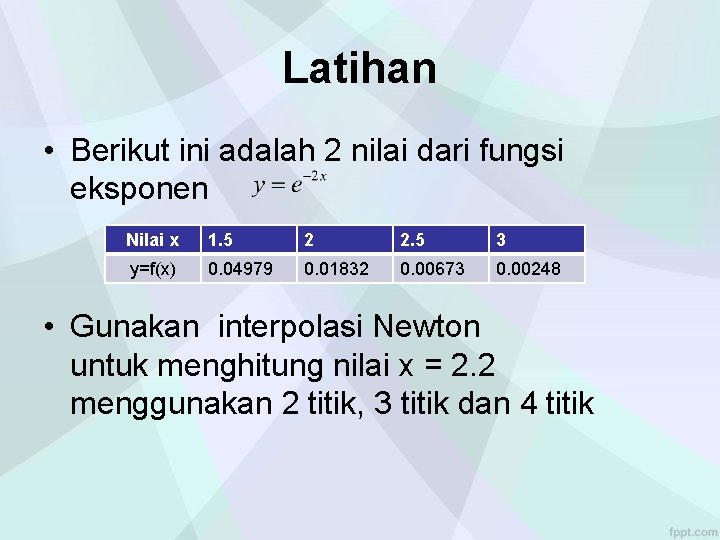 Latihan

• Berikut ini adalah 2 nilai dari fungsi eksponen $y = e^{-2x}$

| Nilai x | 1.5 | 2 | 2.5 | 3 |
|---|---|---|---|---|
| y=f(x) | 0.04979 | 0.01832 | 0.00673 | 0.00248 |

• Gunakan interpolasi Newton untuk menghitung nilai x = 2.2 menggunakan 2 titik, 3 titik dan 4 titik

fppt.com